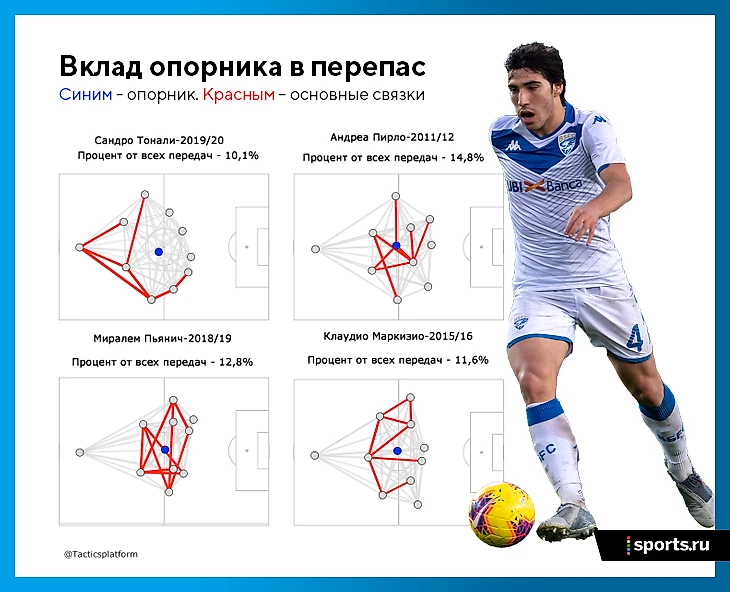 Вклад опорника в перепас
Синим – опорник. Красным – основные связки

Сандро Тонали-2019/20
Процент от всех передач - 10,1%

Андреа Пирло-2011/12
Процент от всех передач - 14,8%

Миралем Пьянич-2018/19
Процент от всех передач - 12,8%

Клаудио Маркизио-2015/16
Процент от всех передач - 11,6%

UBI Banca
4

@Tacticsplatform

sports.ru